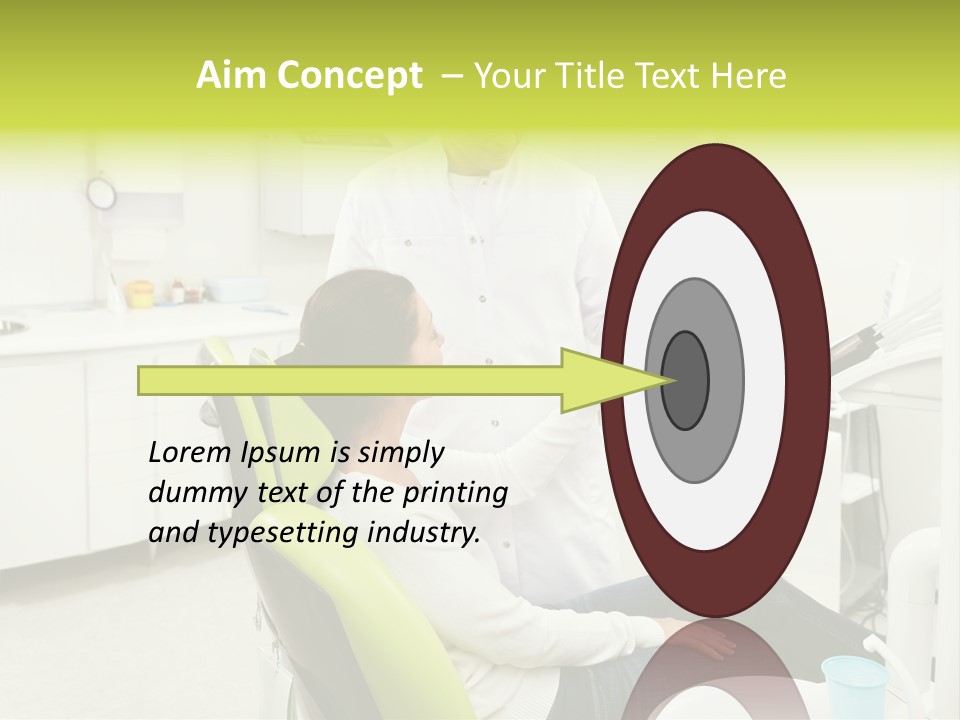 Aim Concept – Your Title Text Here

Lorem Ipsum is simply dummy text of the printing and typesetting industry.